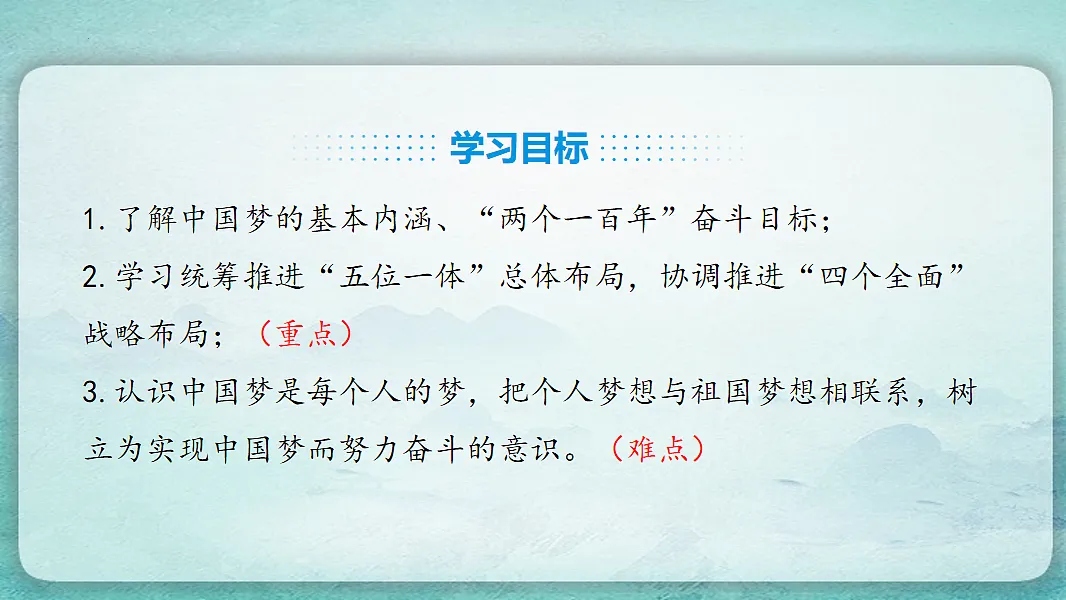 学习目标

1. 了解中国梦的基本内涵、“两个一百年”奋斗目标；

2. 学习统筹推进“五位一体”总体布局，协调推进“四个全面”战略布局；（重点）

3. 认识中国梦是每个人的梦，把个人梦想与祖国梦想相联系，树立为实现中国梦而努力奋斗的意识。（难点）